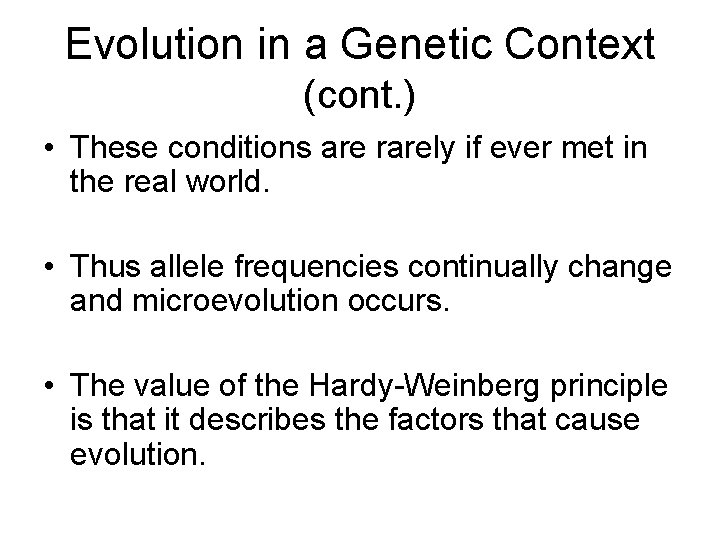 Evolution in a Genetic Context (cont.)

• These conditions are rarely if ever met in the real world.

• Thus allele frequencies continually change and microevolution occurs.

• The value of the Hardy-Weinberg principle is that it describes the factors that cause evolution.